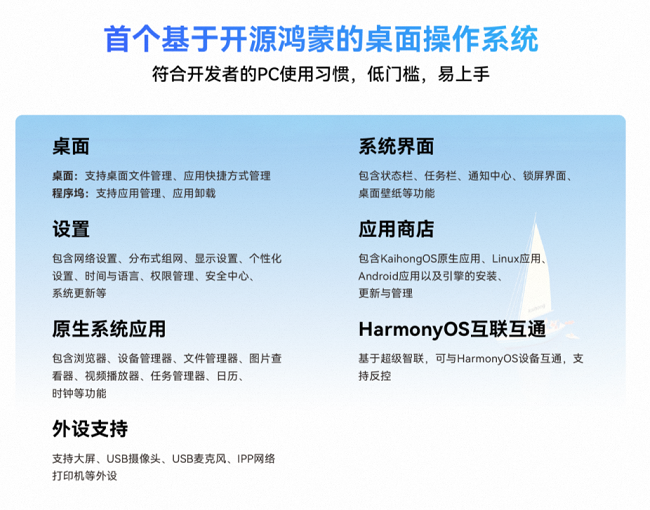 首个基于开源鸿蒙的桌面操作系统

符合开发者的PC使用习惯，低门槛，易上手

桌面

桌面：支持桌面文件管理、应用快捷方式管理
程序坞：支持应用管理、应用卸载

设置

包含网络设置、分布式组网、显示设置、个性化设置、时间与语言、权限管理、安全中心、系统更新等

原生系统应用

包含浏览器、设备管理器、文件管理器、图片查看器、视频播放器、任务管理器、日历、时钟等功能

外设支持

支持大屏、USB摄像头、USB麦克风、IPP网络打印机等外设

系统界面

包含状态栏、任务栏、通知中心、锁屏界面、桌面壁纸等功能

应用商店

包含KaihongOS原生应用、Linux应用、Android应用以及引擎的安装、更新与管理

HarmonyOS互联互通

基于超级智联，可与HarmonyOS设备互通，支持反控